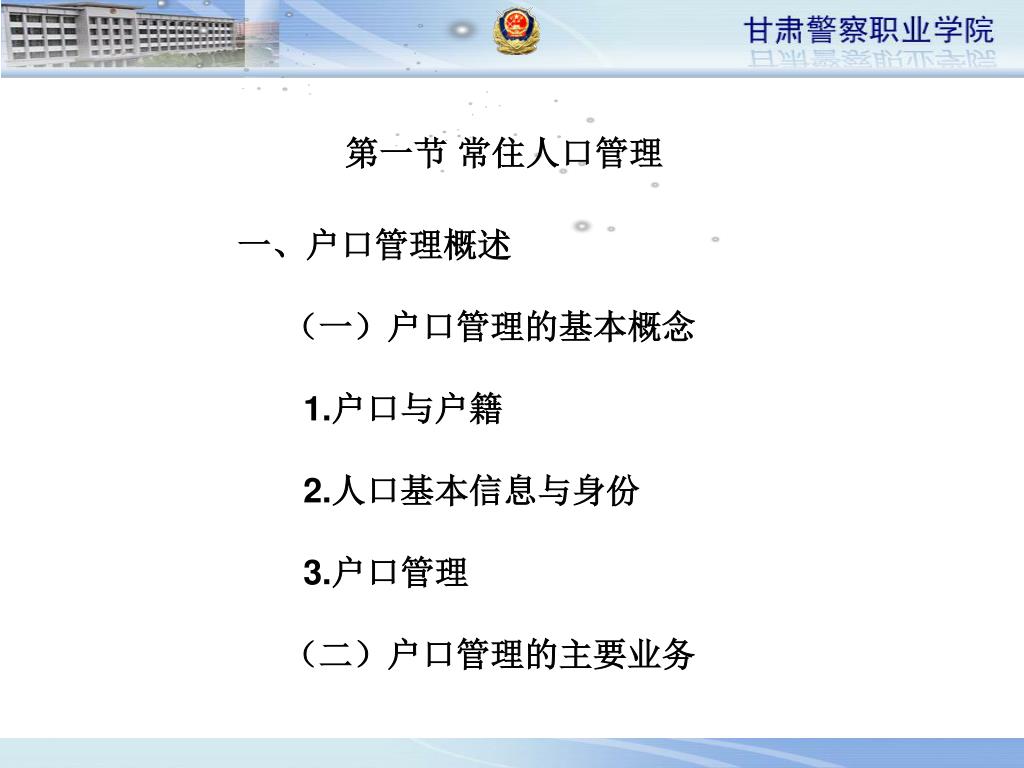 甘肃警察职业学院

第一节 常住人口管理

一、户口管理概述

（一）户口管理的基本概念

1.户口与户籍

2.人口基本信息与身份

3.户口管理

（二）户口管理的主要业务